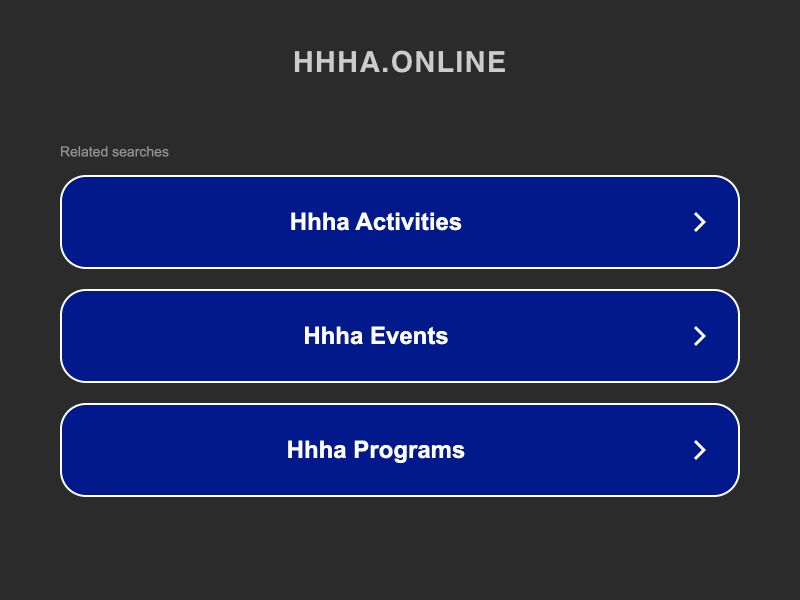 HHHA.ONLINE

Related searches

Hhha Activities

Hhha Events

Hhha Programs